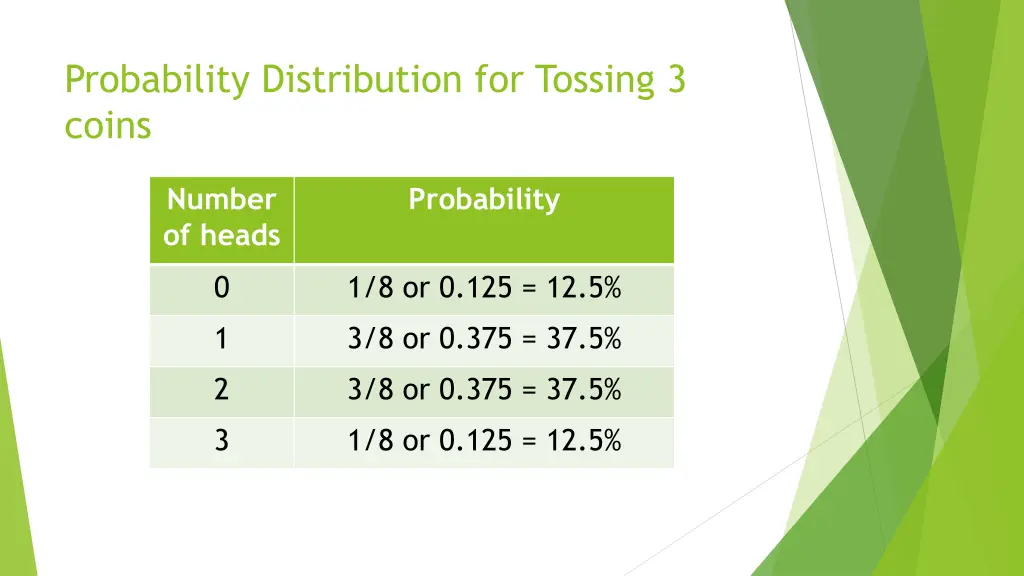 Probability Distribution for Tossing 3 coins

| Number of heads | Probability |
|---|---|
| 0 | 1/8 or 0.125 = 12.5% |
| 1 | 3/8 or 0.375 = 37.5% |
| 2 | 3/8 or 0.375 = 37.5% |
| 3 | 1/8 or 0.125 = 12.5% |